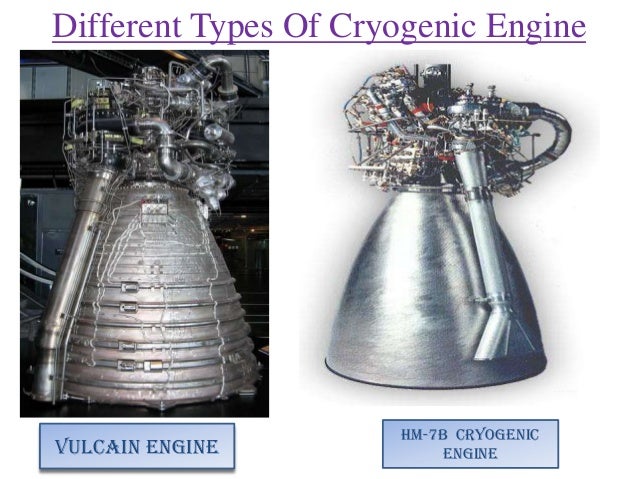 Different Types Of Cryogenic Engine

VULCAIN ENGINE

HM-7B CRYOGENIC ENGINE